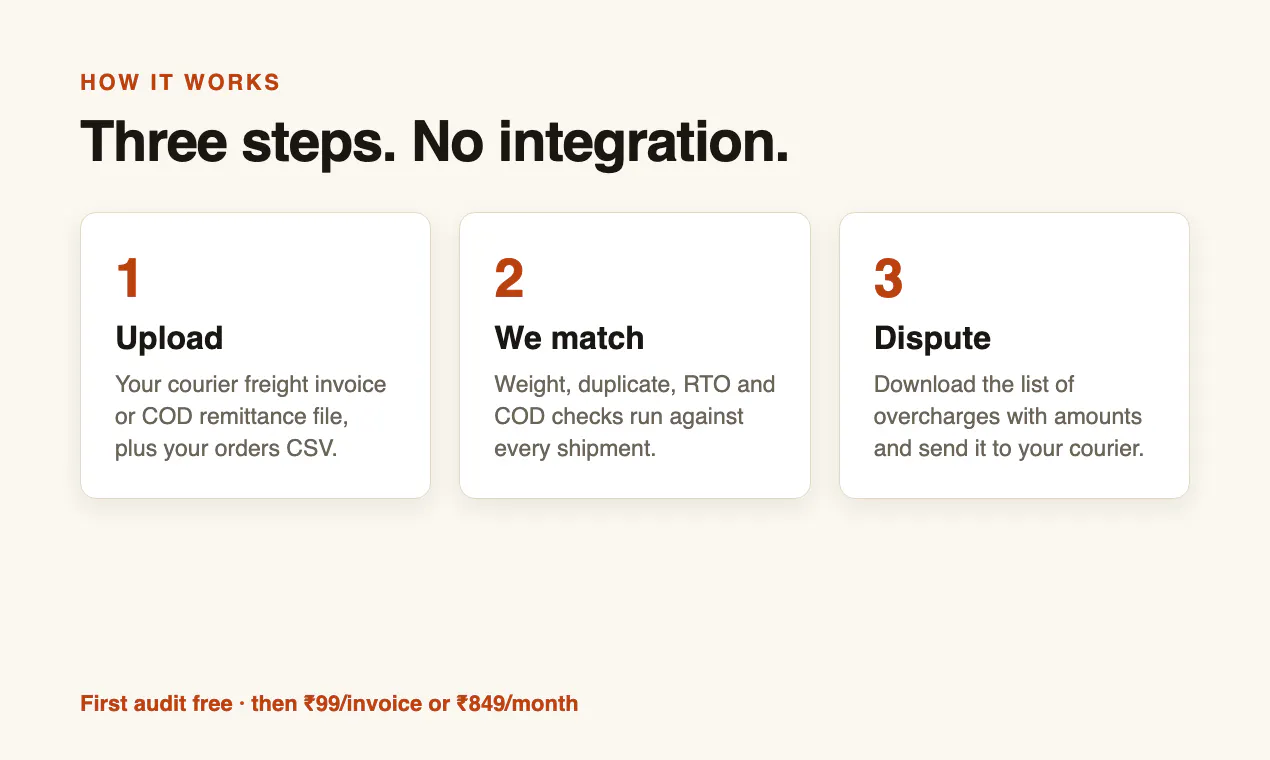 HOW IT WORKS

Three steps. No integration.

1

Upload

Your courier freight invoice or COD remittance file, plus your orders CSV.

2

We match

Weight, duplicate, RTO and COD checks run against every shipment.

3

Dispute

Download the list of overcharges with amounts and send it to your courier.

First audit free · then ₹99/invoice or ₹849/month